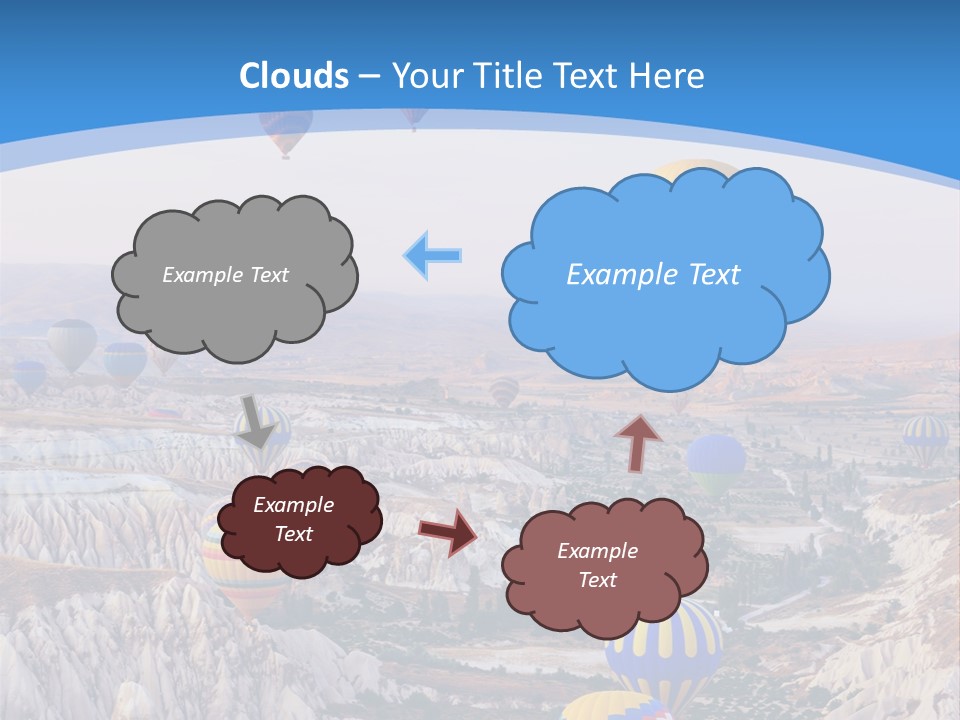 Clouds – Your Title Text Here

Example Text

Example Text

Example Text

Example Text